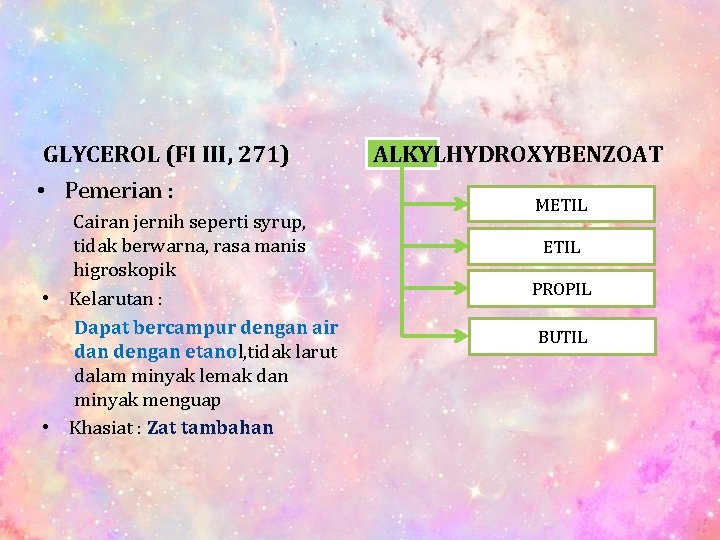 GLYCEROL (FI III, 271)

• Pemerian :

Cairan jernih seperti syrup, tidak berwarna, rasa manis higroskopik

• Kelarutan :

Dapat bercampur dengan air dan dengan etanol,tidak larut dalam minyak lemak dan minyak menguap

• Khasiat : Zat tambahan

ALKYLHYDROXYBENZOAT

METIL

ETIL

PROPIL

BUTIL